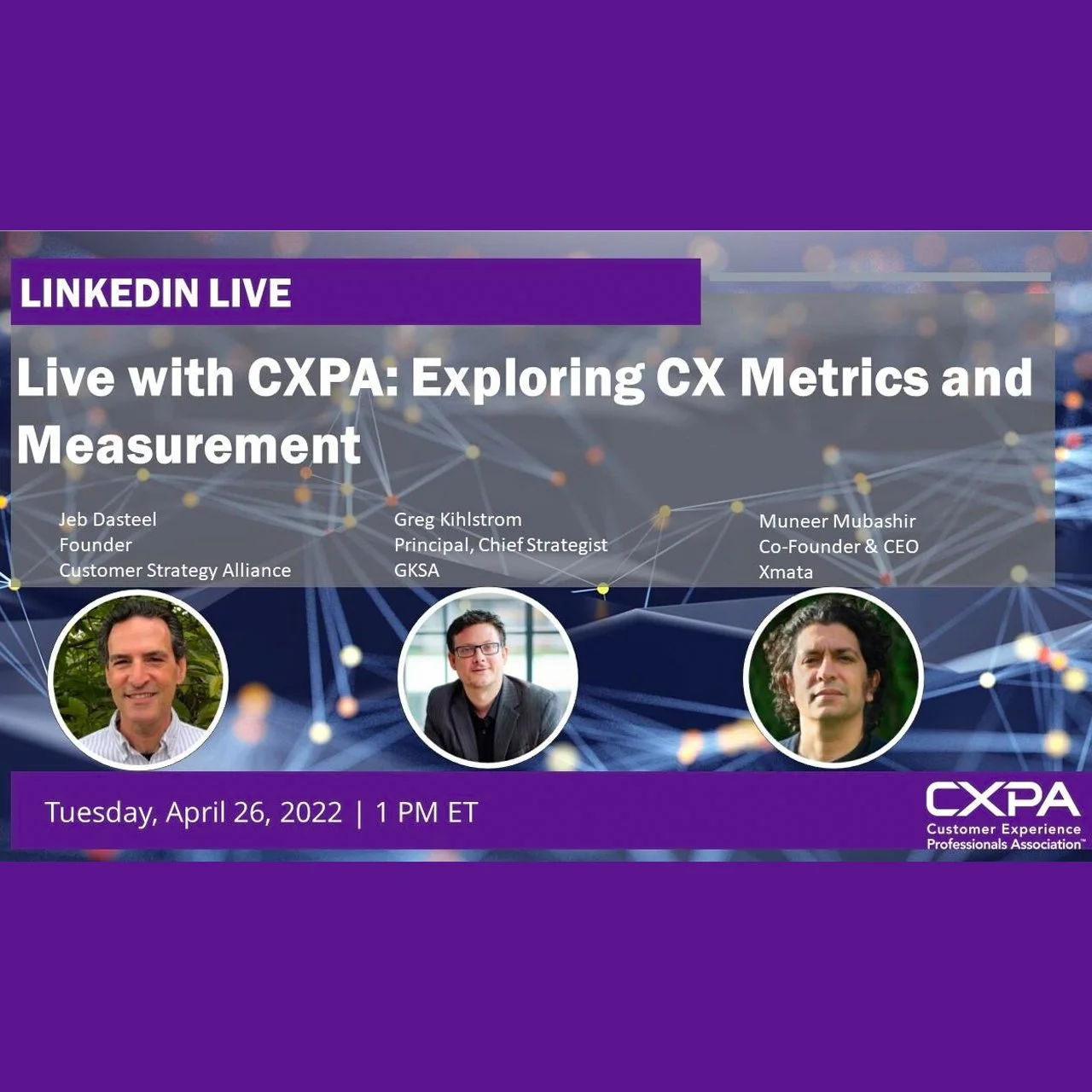 LINKEDIN LIVE

Live with CXPA: Exploring CX Metrics and Measurement

Jeb Dasteel
Founder
Customer Strategy Alliance

Greg Kihlstrom
Principal, Chief Strategist
GKSA

Muneer Mubashir
Co-Founder & CEO
Xmata

Tuesday, April 26, 2022 | 1 PM ET

CXPA
Customer Experience
Professionals Association™